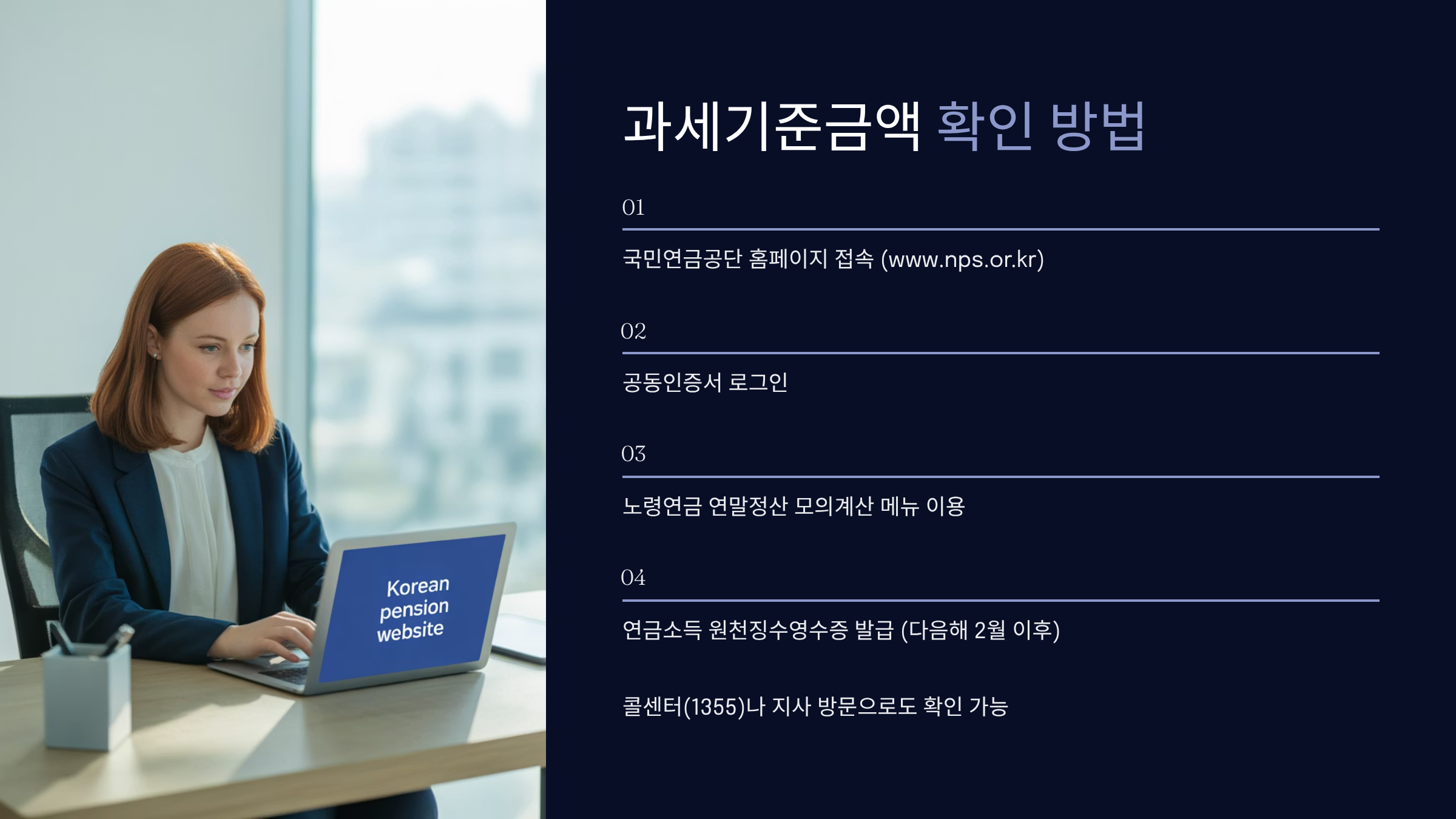 Korean pension website

과세기준금액 확인 방법

01

국민연금공단 홈페이지 접속 (www.nps.or.kr)

02

공동인증서 로그인

03

노령연금 연말정산 모의계산 메뉴 이용

04

연금소득 원천징수영수증 발급 (다음해 2월 이후)

콜센터(1355)나 지사 방문으로도 확인 가능